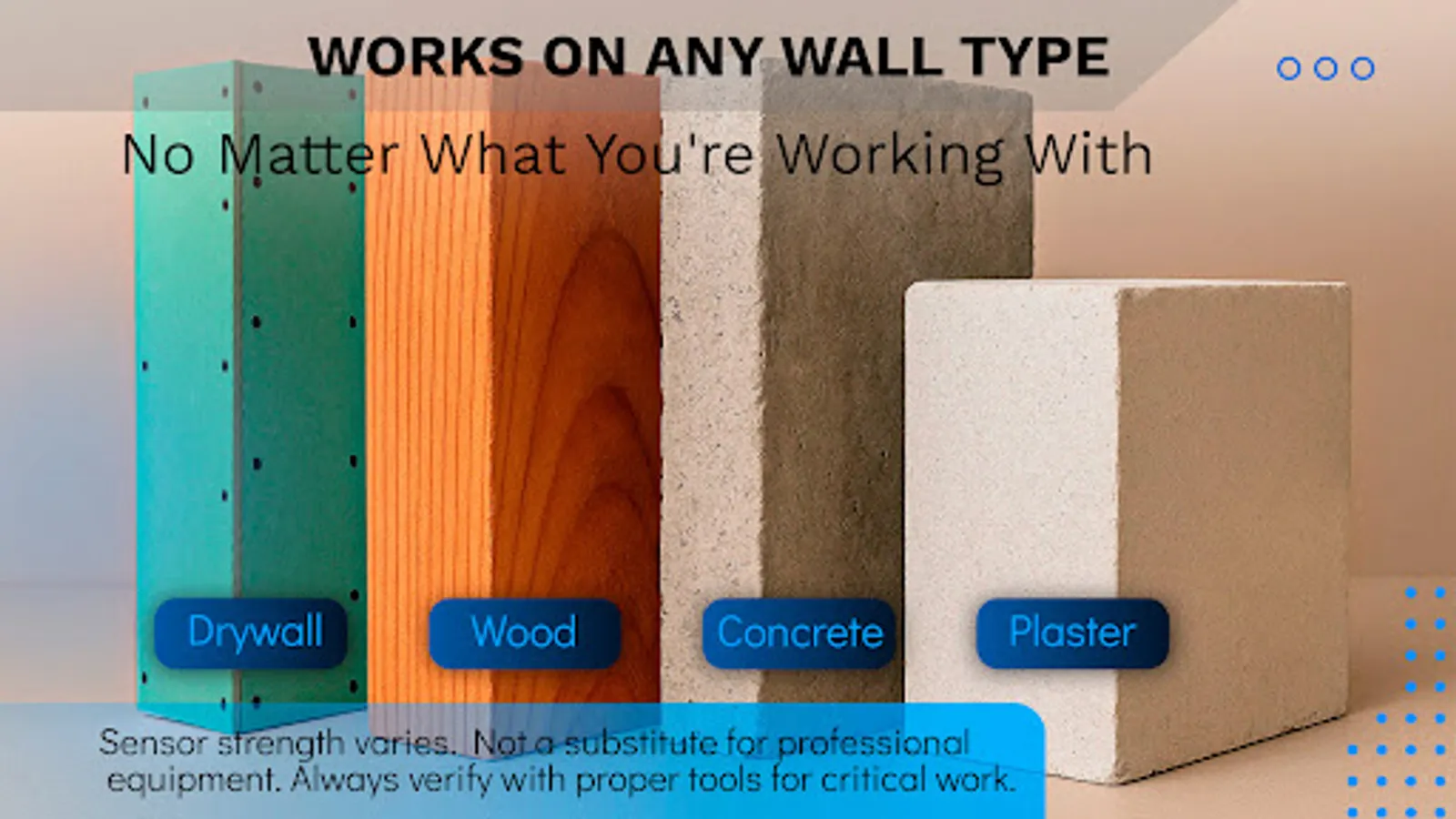 WORKS ON ANY WALL TYPE

No Matter What You're Working With

Drywall

Wood

Concrete

Plaster

Sensor strength varies. Not a substitute for professional equipment. Always verify with proper tools for critical work.